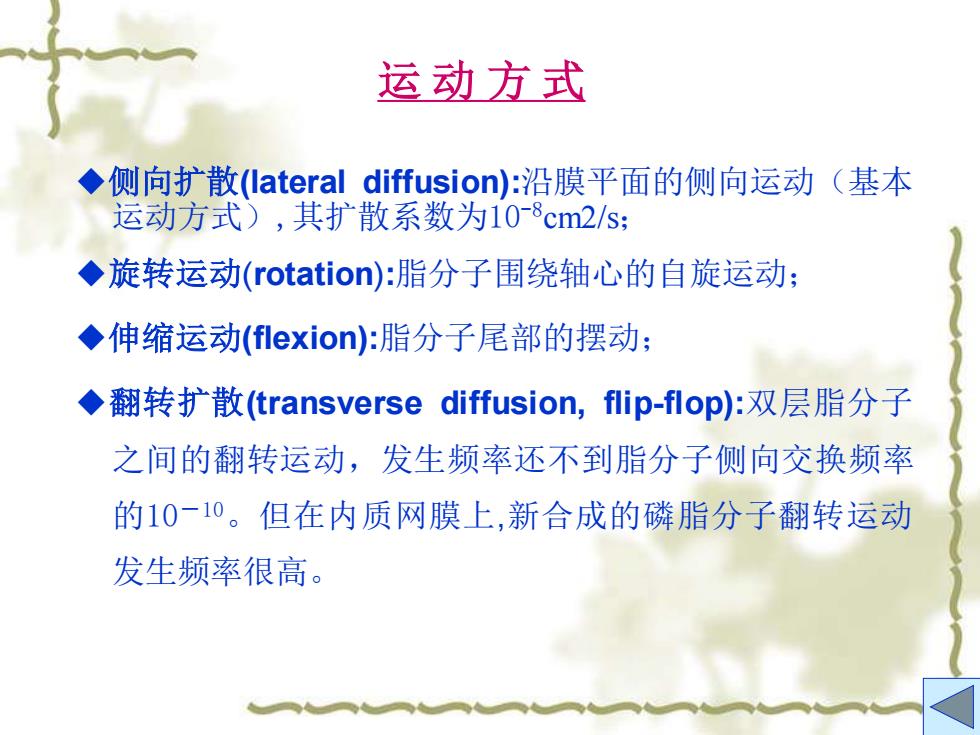 运动方式

◆侧向扩散(lateral diffusion):沿膜平面的侧向运动（基本运动方式）, 其扩散系数为$10^{-8}$cm2/s;

◆旋转运动(rotation):脂分子围绕轴心的自旋运动;

◆伸缩运动(flexion):脂分子尾部的摆动;

◆翻转扩散(transverse diffusion, flip-flop):双层脂分子之间的翻转运动，发生频率还不到脂分子侧向交换频率的$10^{-10}$。但在内质网膜上,新合成的磷脂分子翻转运动发生频率很高。